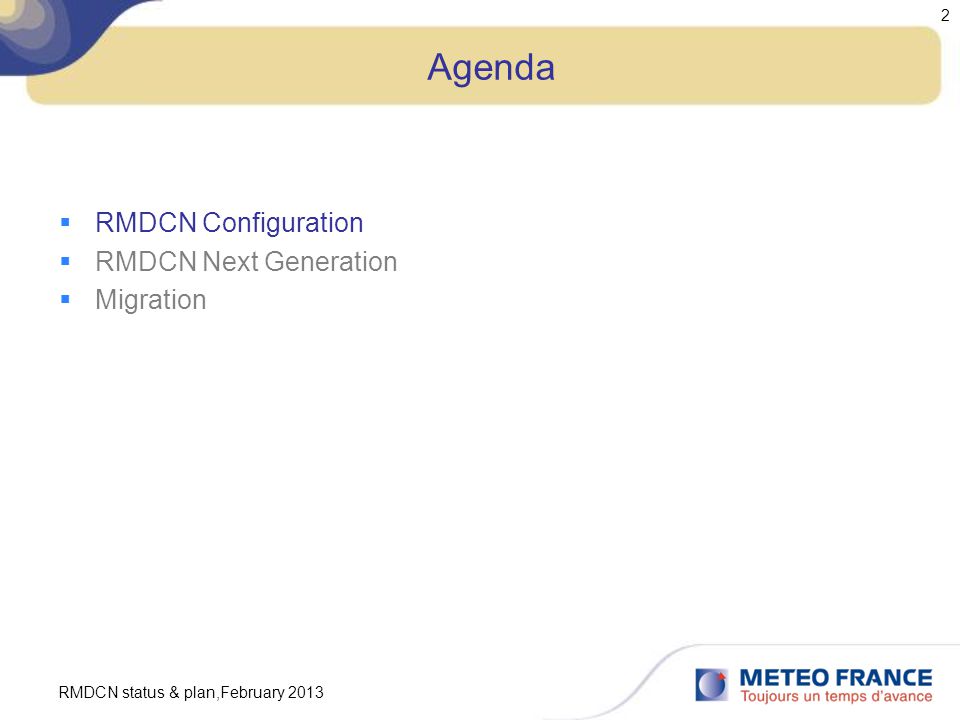 2

Agenda

▪ RMDCN Configuration
▪ RMDCN Next Generation
▪ Migration

RMDCN status & plan,February 2013

METEO FRANCE
Toujours un temps d'avance